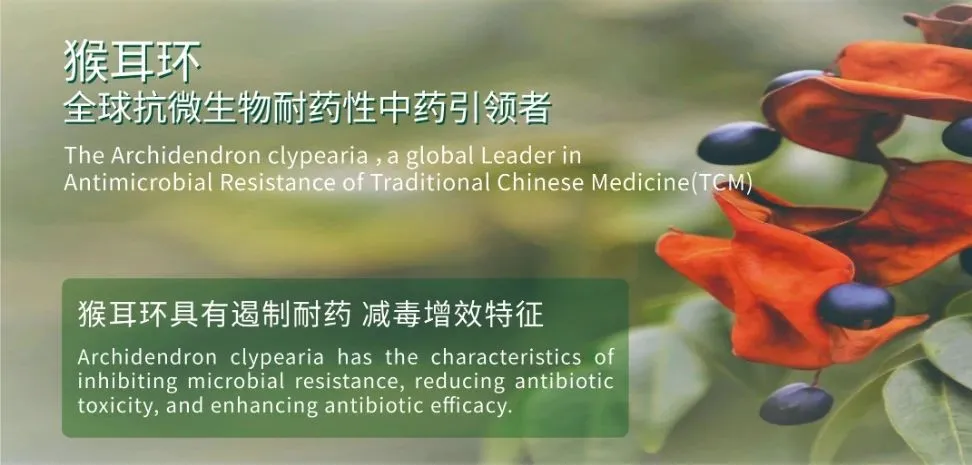 猴耳环
全球抗微生物耐药性中药引领者

The Archidendron clypearia , a global Leader in Antimicrobial Resistance of Traditional Chinese Medicine(TCM)

猴耳环具有遏制耐药 减毒增效特征

Archidendron clypearia has the characteristics of inhibiting microbial resistance, reducing antibiotic toxicity, and enhancing antibiotic efficacy.